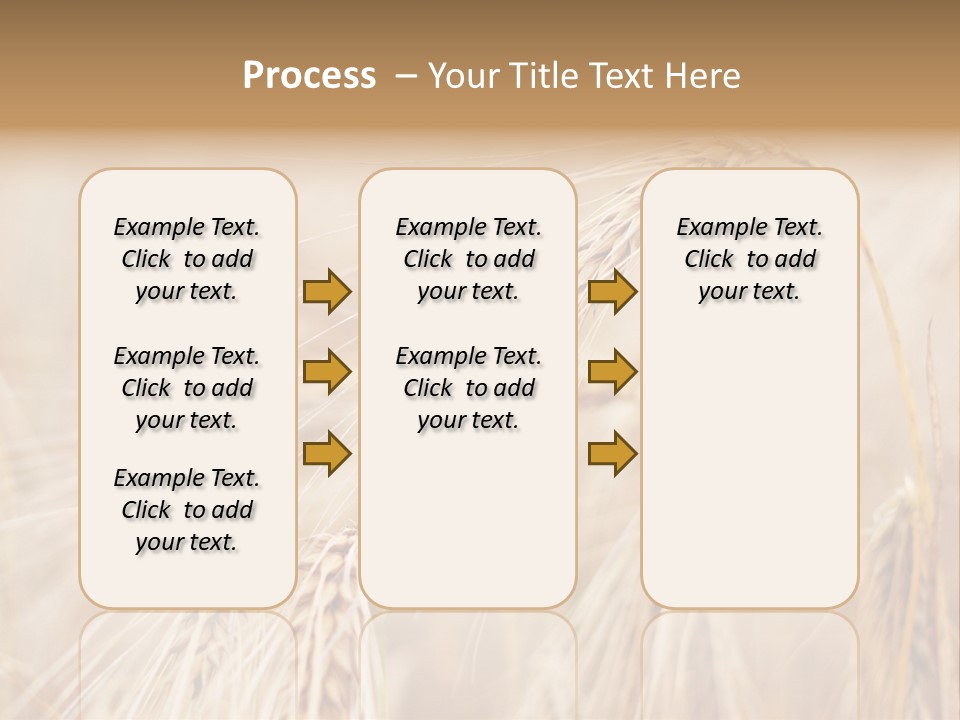 Process – Your Title Text Here

Example Text. Click to add your text.

Example Text. Click to add your text.

Example Text. Click to add your text.

Example Text. Click to add your text.

Example Text. Click to add your text.

Example Text. Click to add your text.